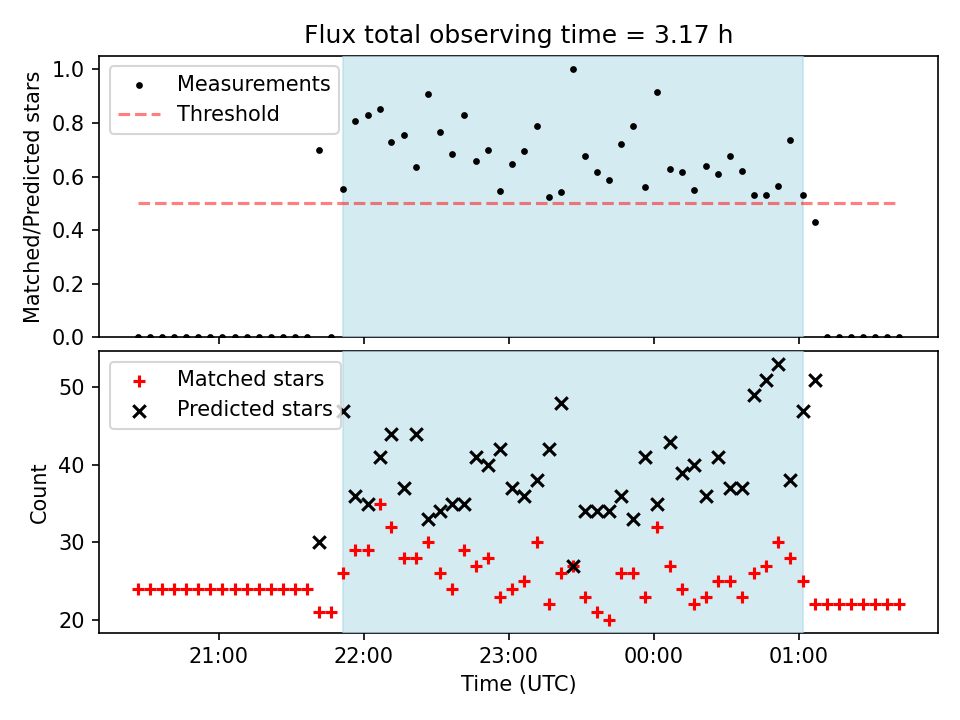 Flux total observing time = 3.17 h

Measurements
Threshold

Matched/Predicted stars

1.0
0.8
0.6
0.4
0.2
0.0

Matched stars
Predicted stars

Count

50
40
30
20

21:00
22:00
23:00
00:00
01:00

Time (UTC)